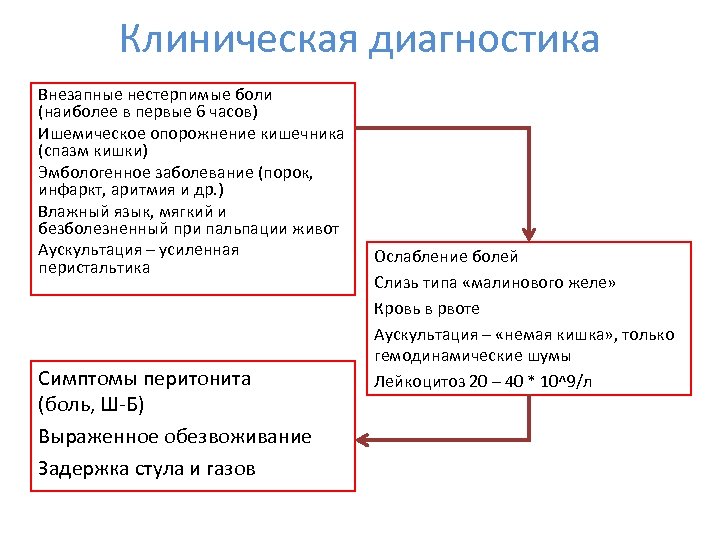 Клиническая диагностика

Внезапные нестерпимые боли (наиболее в первые 6 часов)

Ишемическое опорожнение кишечника (спазм кишки)

Эмбологенное заболевание (порок, инфаркт, аритмия и др.)

Влажный язык, мягкий и безболезненный при пальпации живот

Аускультация – усиленная перистальтика

Ослабление болей

Слизь типа «малинового желе»

Кровь в рвоте

Аускультация – «немая кишка», только гемодинамические шумы

Лейкоцитоз 20 – 40 * 10^9/л

Симптомы перитонита (боль, Ш-Б)

Выраженное обезвоживание

Задержка стула и газов